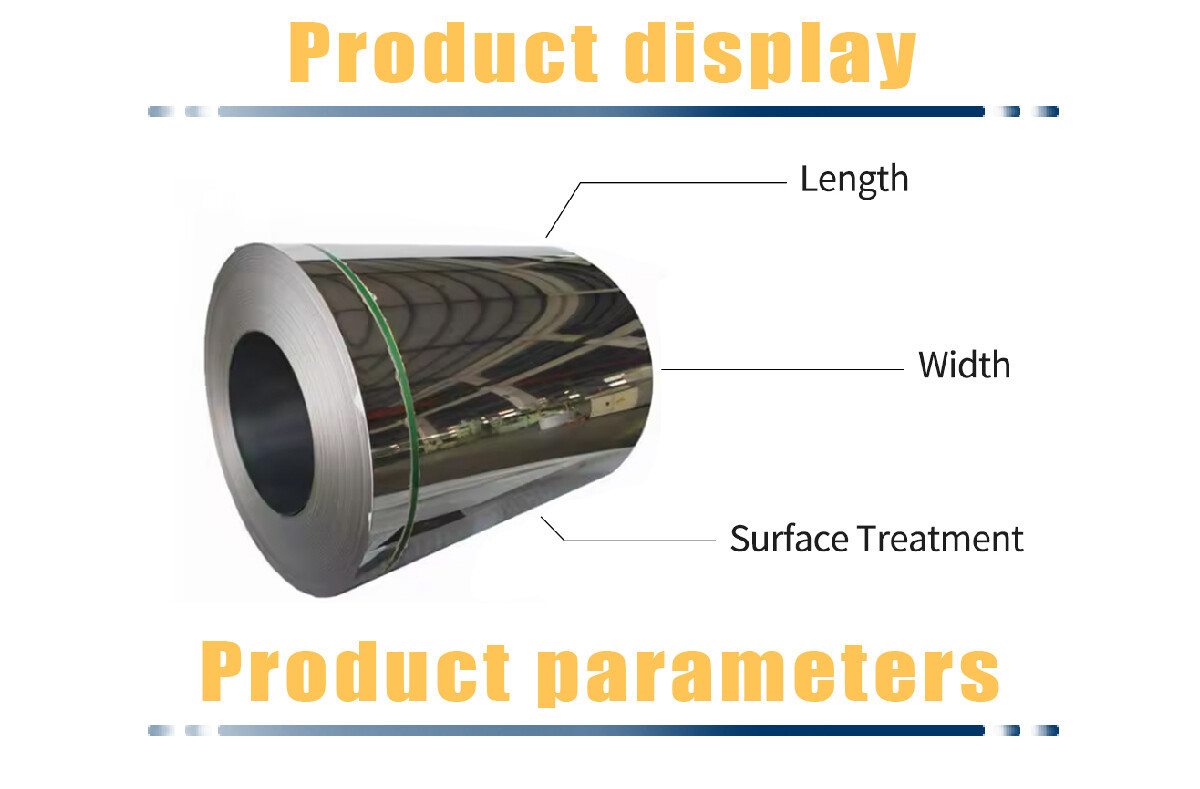 Product display

Length

Width

Surface Treatment

Product parameters